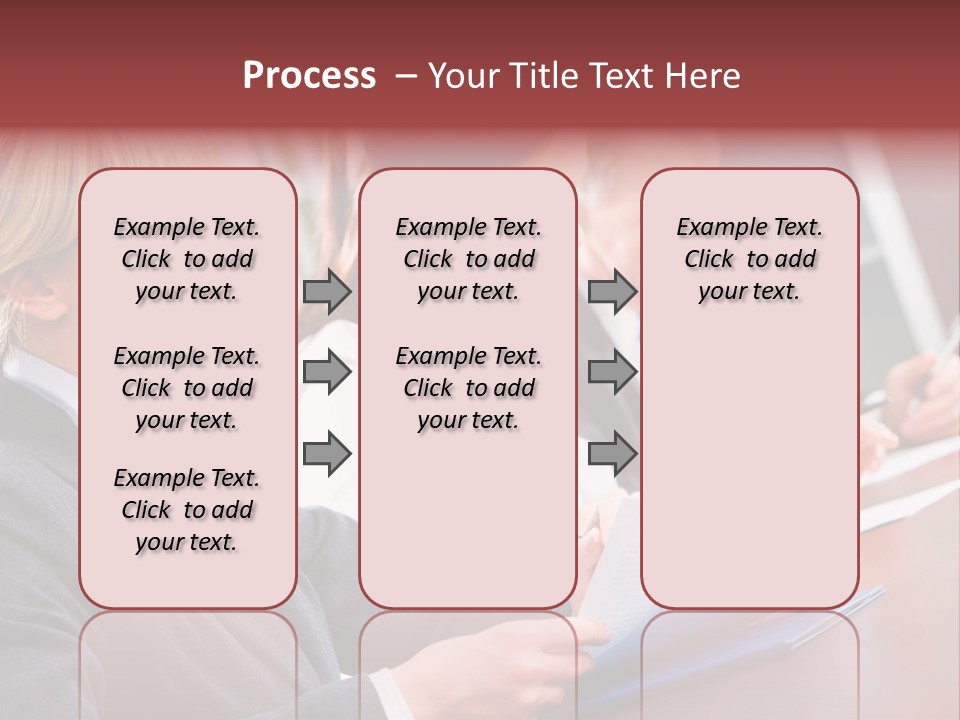 Process – Your Title Text Here

Example Text. Click to add your text.

Example Text. Click to add your text.

Example Text. Click to add your text.

Example Text. Click to add your text.

Example Text. Click to add your text.

Example Text. Click to add your text.